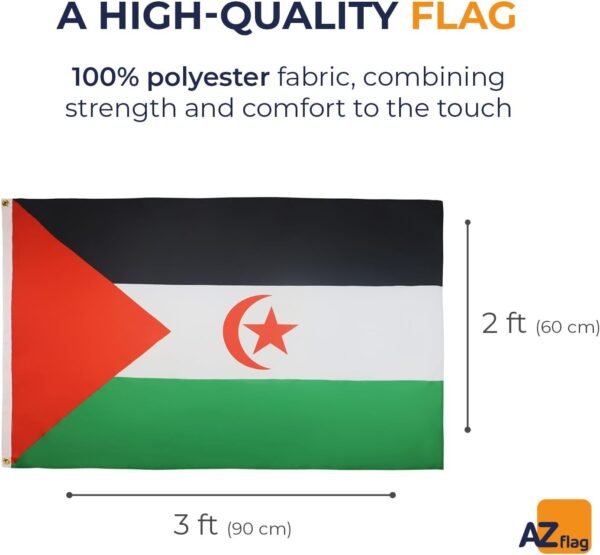 A HIGH-QUALITY FLAG

100% polyester fabric, combining strength and comfort to the touch

2 ft (60 cm)

3 ft (90 cm)

AZ flag